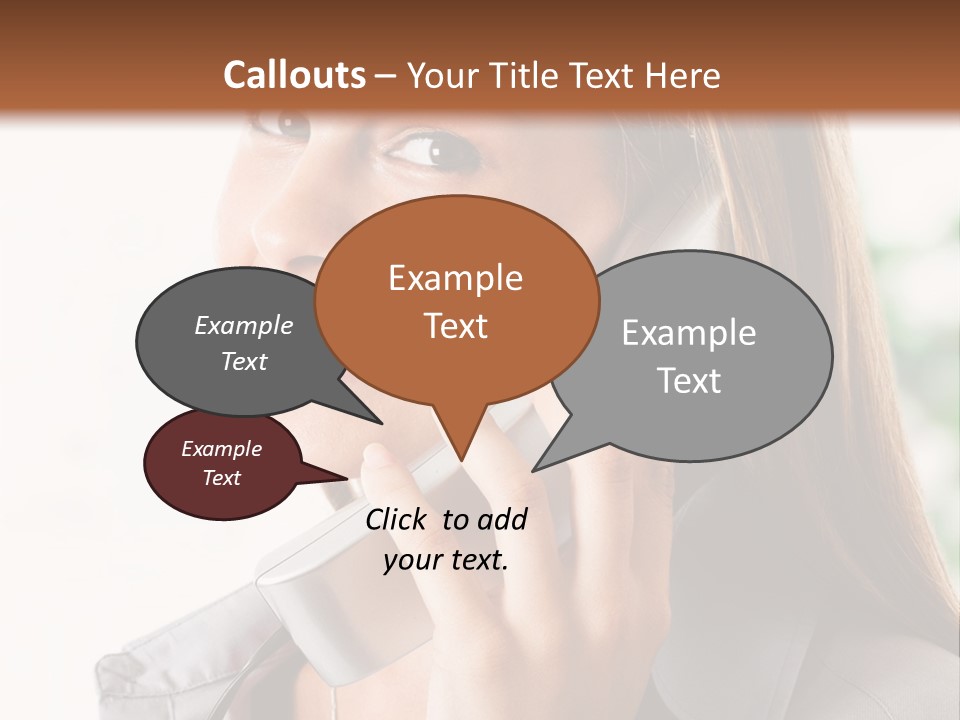 Callouts – Your Title Text Here

Example Text

Example Text

Example Text

Example Text

Click to add your text.